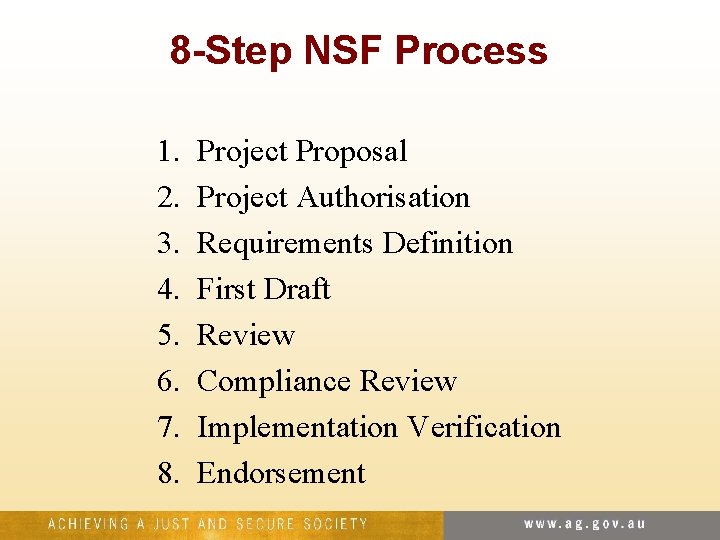 8-Step NSF Process

1. Project Proposal
2. Project Authorisation
3. Requirements Definition
4. First Draft
5. Review
6. Compliance Review
7. Implementation Verification
8. Endorsement

ACHIEVING A JUST AND SECURE SOCIETY

www.ag.gov.au